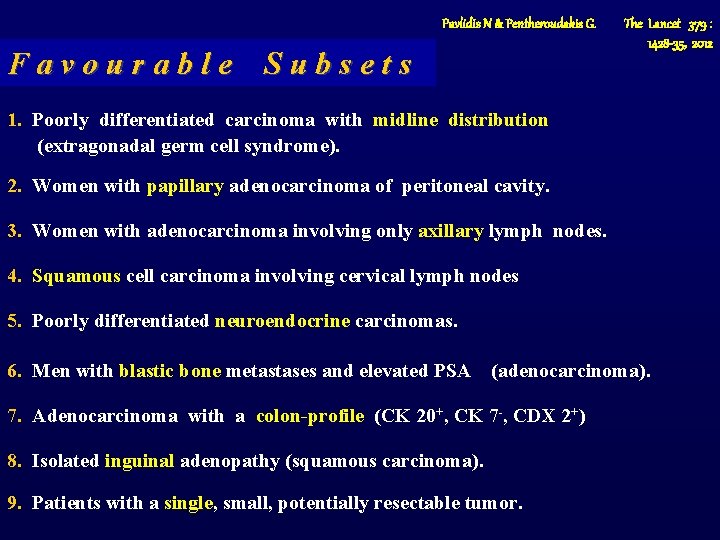 Pavlidis N & Pentheroudakis G. The Lancet 379 : 1428-35, 2012

Favourable Subsets

1. Poorly differentiated carcinoma with midline distribution (extragonadal germ cell syndrome).

2. Women with papillary adenocarcinoma of peritoneal cavity.

3. Women with adenocarcinoma involving only axillary lymph nodes.

4. Squamous cell carcinoma involving cervical lymph nodes

5. Poorly differentiated neuroendocrine carcinomas.

6. Men with blastic bone metastases and elevated PSA (adenocarcinoma).

7. Adenocarcinoma with a colon-profile (CK $20^+$, CK $7^-$, CDX $2^+$)

8. Isolated inguinal adenopathy (squamous carcinoma).

9. Patients with a single, small, potentially resectable tumor.